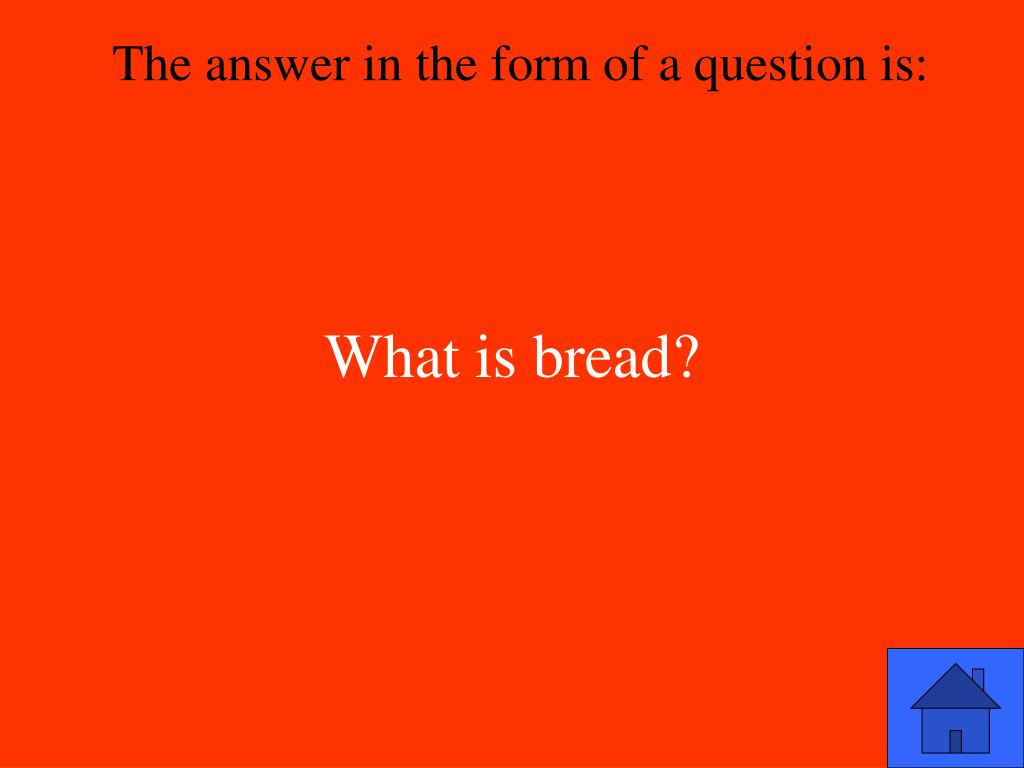 The answer in the form of a question is:

What is bread?